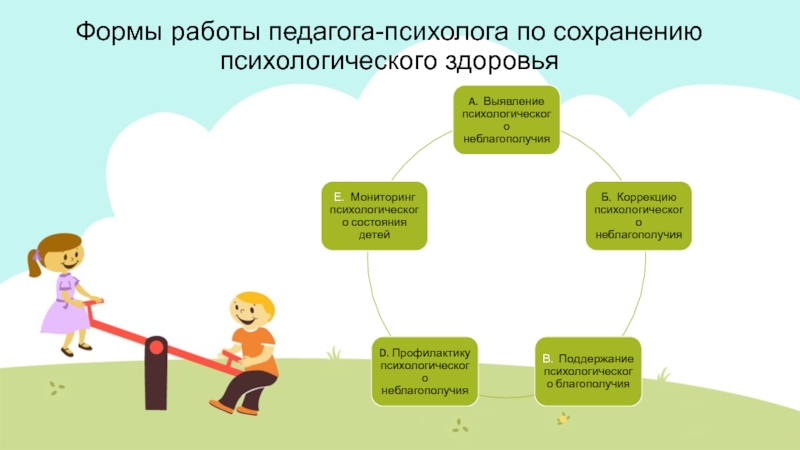 Формы работы педагога-психолога по сохранению психологического здоровья

А. Выявление психологического неблагополучия

Б. Коррекцию психологического неблагополучия

В. Поддержание психологического благополучия

D. Профилактику психологического неблагополучия

Е. Мониторинг психологического состояния детей